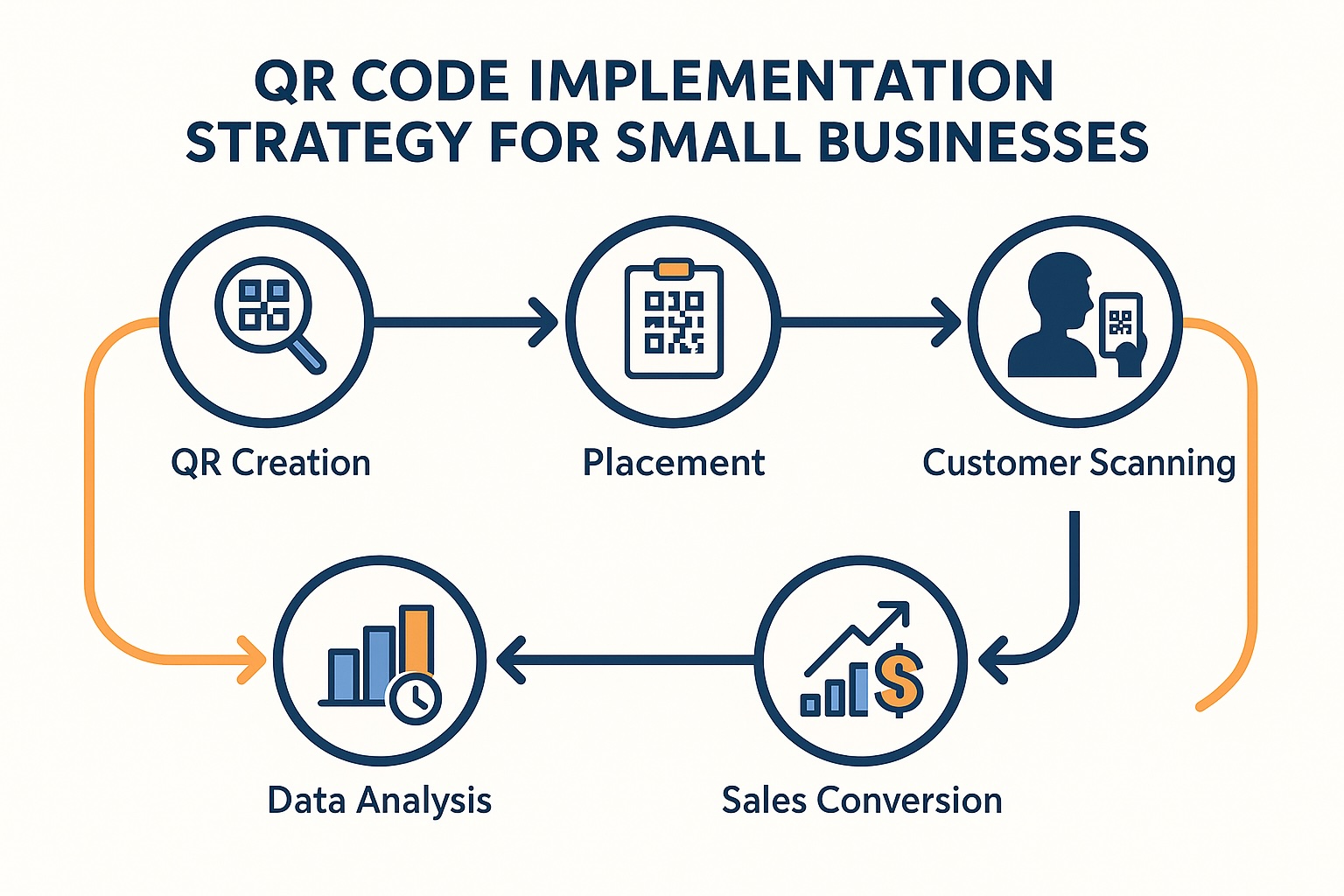 QR CODE IMPLEMENTATION STRATEGY FOR SMALL BUSINESSES

QR Creation

Placement

Customer Scanning

Data Analysis

Sales Conversion